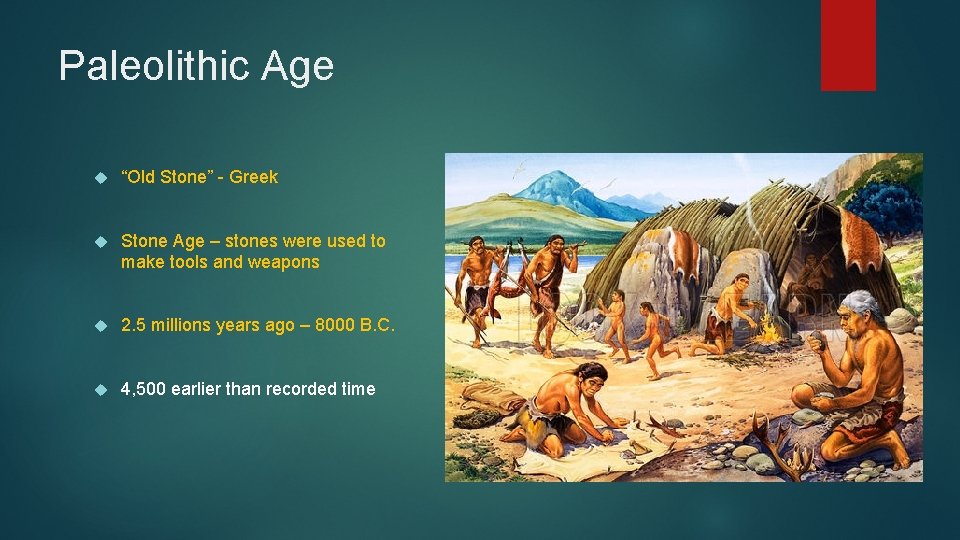 Paleolithic Age

“Old Stone” - Greek

Stone Age – stones were used to make tools and weapons

2.5 millions years ago – 8000 B.C.

4,500 earlier than recorded time